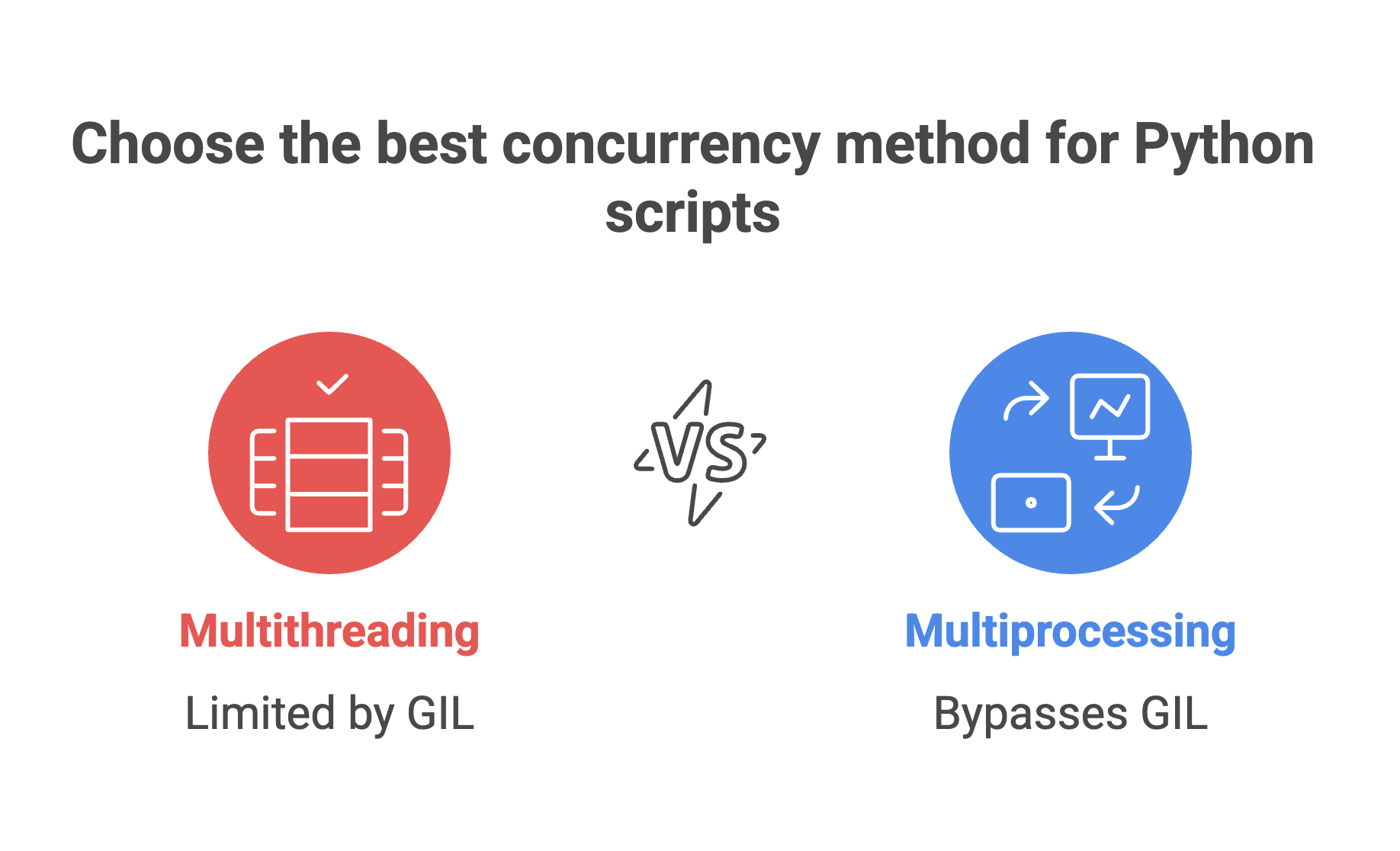 Choose the best concurrency method for Python scripts

Multithreading

Limited by GIL

VS

Multiprocessing

Bypasses GIL